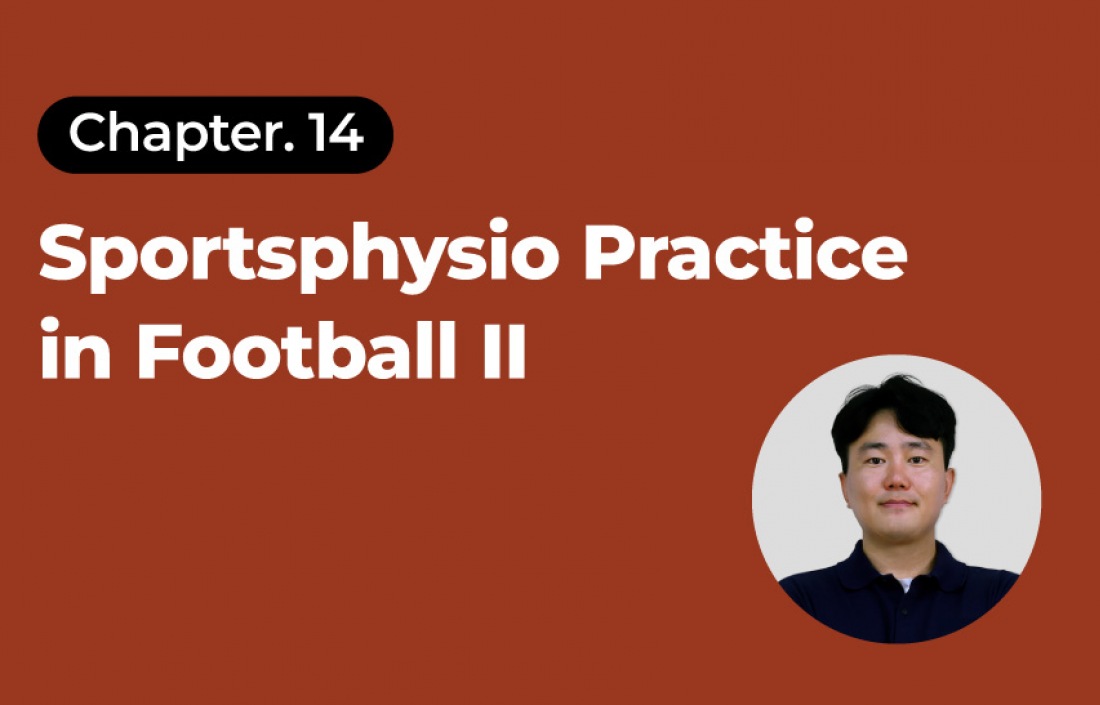 Chapter. 14

Sportsphysio Practice in Football II